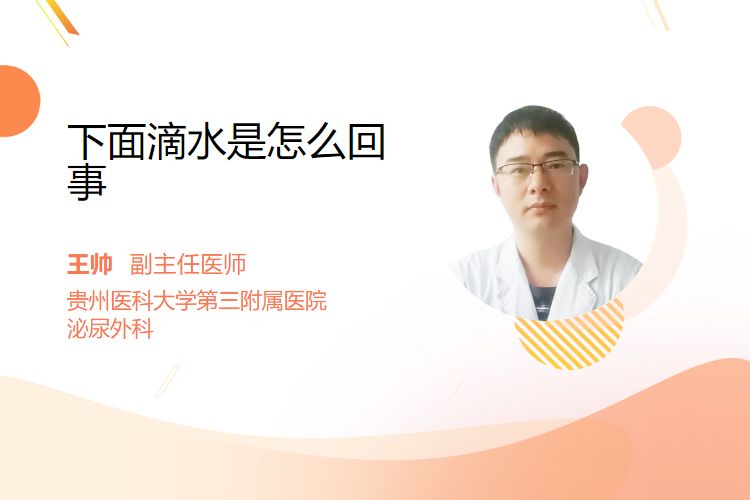 下面滴水是怎么回事

王帅 副主任医师
贵州医科大学第三附属医院
泌尿外科